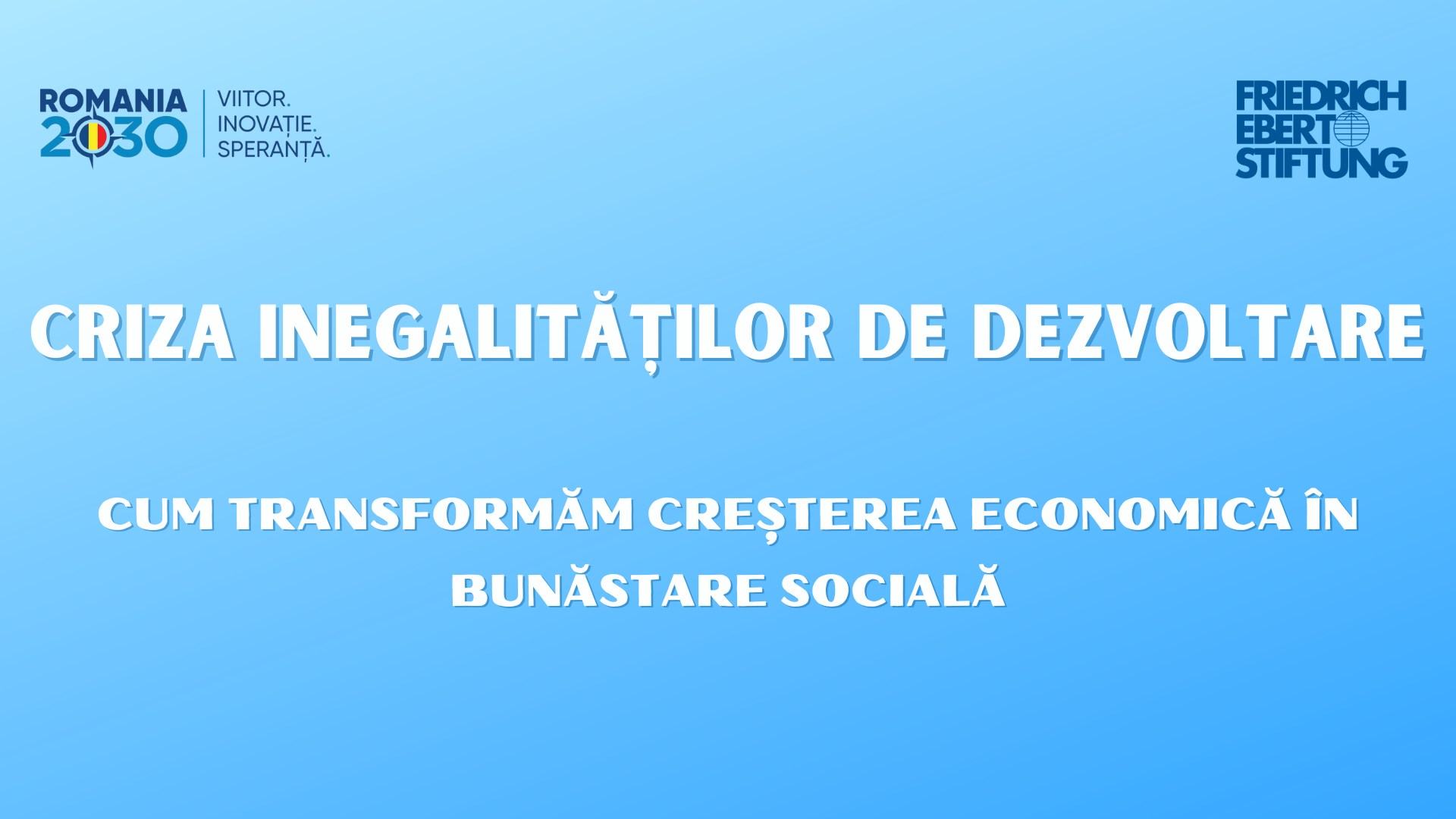 ROMANIA 2030

VIITOR.
INOVAȚIE.
SPERANȚĂ.

FRIEDRICH EBERT STIFTUNG

CRIZA INEGALITĂȚILOR DE DEZVOLTARE

CUM TRANSFORMĂM CREȘTEREA ECONOMICĂ ÎN BUNĂSTARE SOCIALĂ